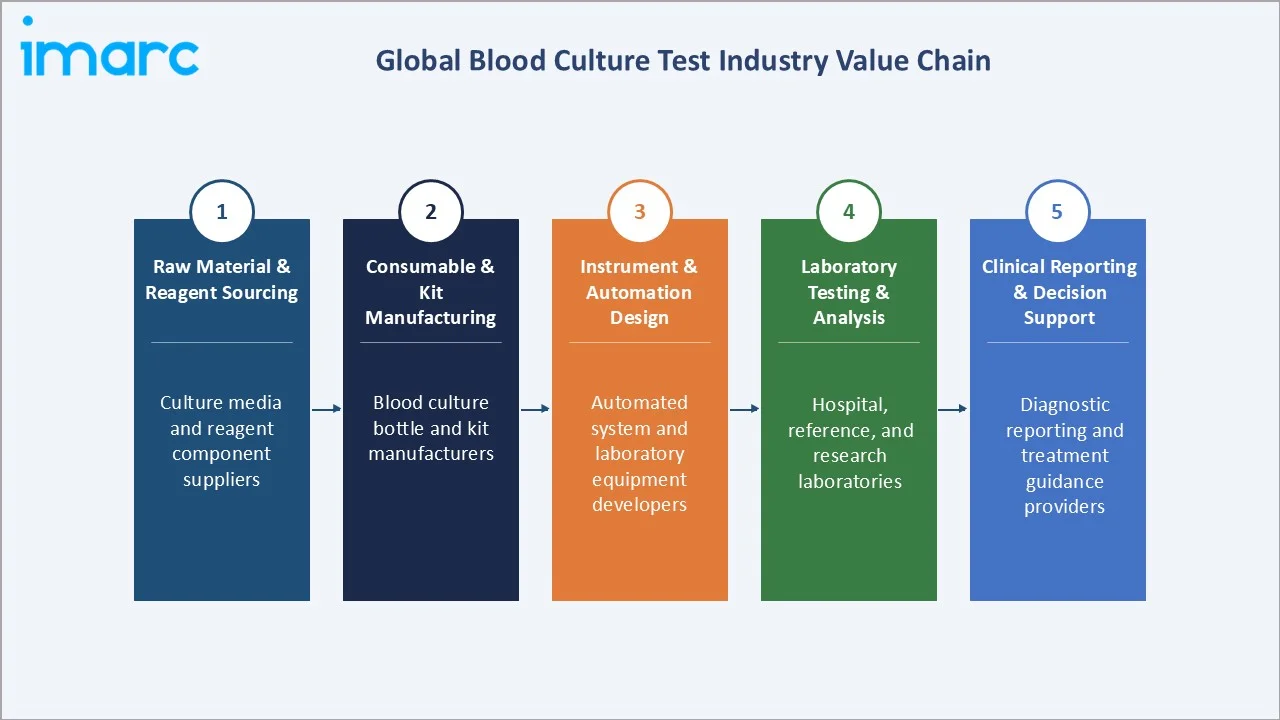 imarc

Global Blood Culture Test Industry Value Chain

1
Raw Material & Reagent Sourcing

Culture media and reagent component suppliers

2
Consumable & Kit Manufacturing

Blood culture bottle and kit manufacturers

3
Instrument & Automation Design

Automated system and laboratory equipment developers

4
Laboratory Testing & Analysis

Hospital, reference, and research laboratories

5
Clinical Reporting & Decision Support

Diagnostic reporting and treatment guidance providers